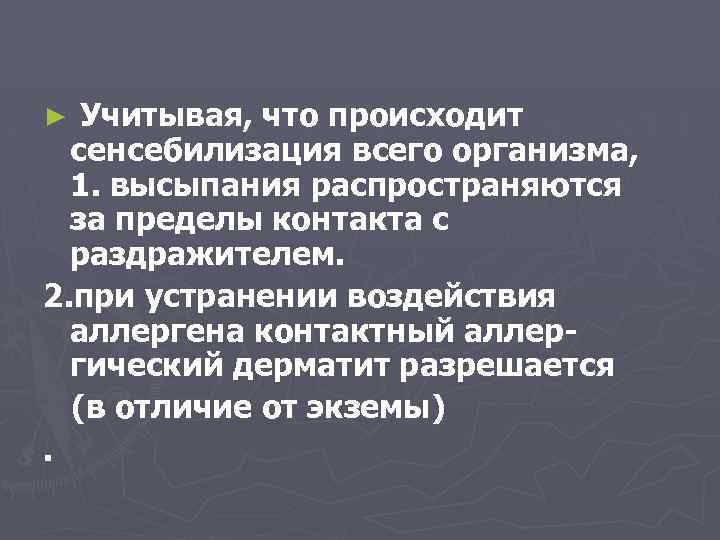 ► Учитывая, что происходит сенсебилизация всего организма, 1. высыпания распространяются за пределы контакта с раздражителем.

2.при устранении воздействия аллергена контактный аллергический дерматит разрешается (в отличие от экземы)

.